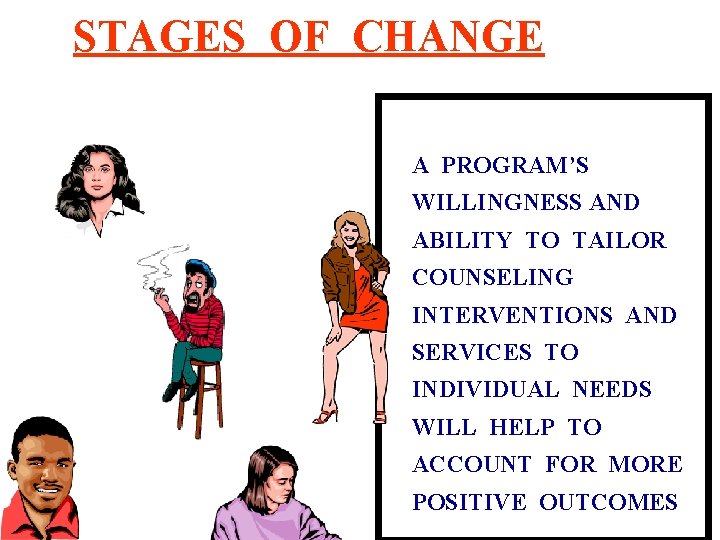 STAGES OF CHANGE

A PROGRAM'S WILLINGNESS AND ABILITY TO TAILOR COUNSELING INTERVENTIONS AND SERVICES TO INDIVIDUAL NEEDS WILL HELP TO ACCOUNT FOR MORE POSITIVE OUTCOMES